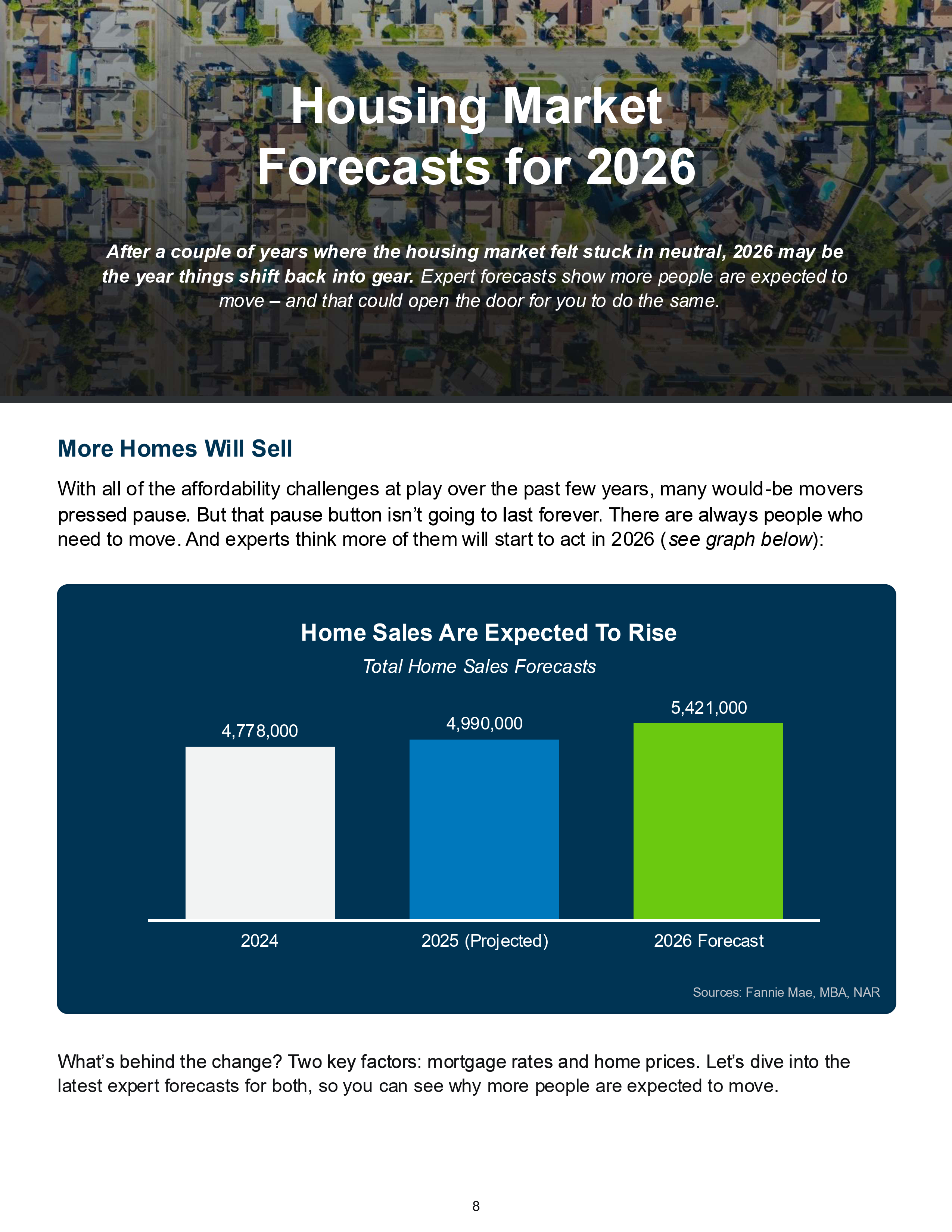 Housing Market Forecasts for 2026

After a couple of years where the housing market felt stuck in neutral, 2026 may be the year things shift back into gear. Expert forecasts show more people are expected to move – and that could open the door for you to do the same.

More Homes Will Sell

With all of the affordability challenges at play over the past few years, many would-be movers pressed pause. But that pause button isn't going to last forever. There are always people who need to move. And experts think more of them will start to act in 2026 (see graph below):

Home Sales Are Expected To Rise

Total Home Sales Forecasts

4,778,000

4,990,000

5,421,000

2024

2025 (Projected)

2026 Forecast

Sources: Fannie Mae, MBA, NAR

What's behind the change? Two key factors: mortgage rates and home prices. Let's dive into the latest expert forecasts for both, so you can see why more people are expected to move.

8